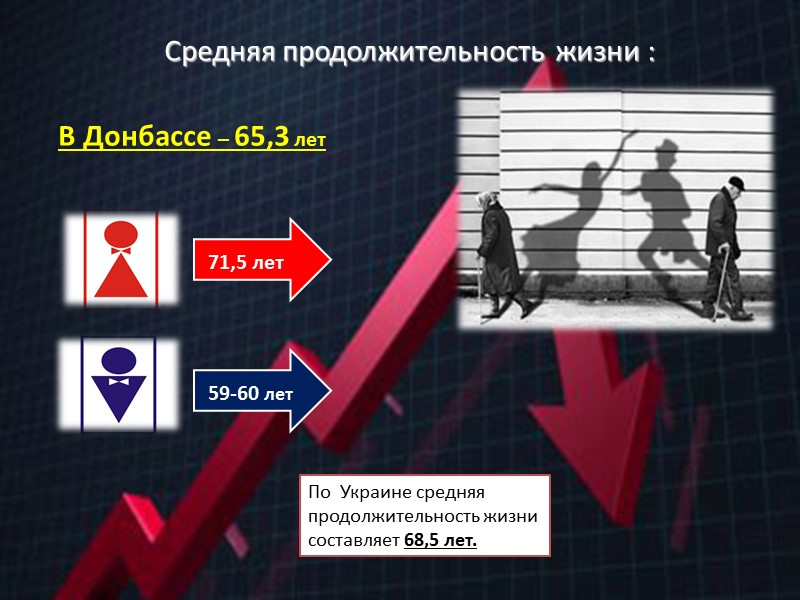 Средняя продолжительность жизни :

В Донбассе – 65,3 лет

71,5 лет

59-60 лет

По Украине средняя продолжительность жизни составляет 68,5 лет.